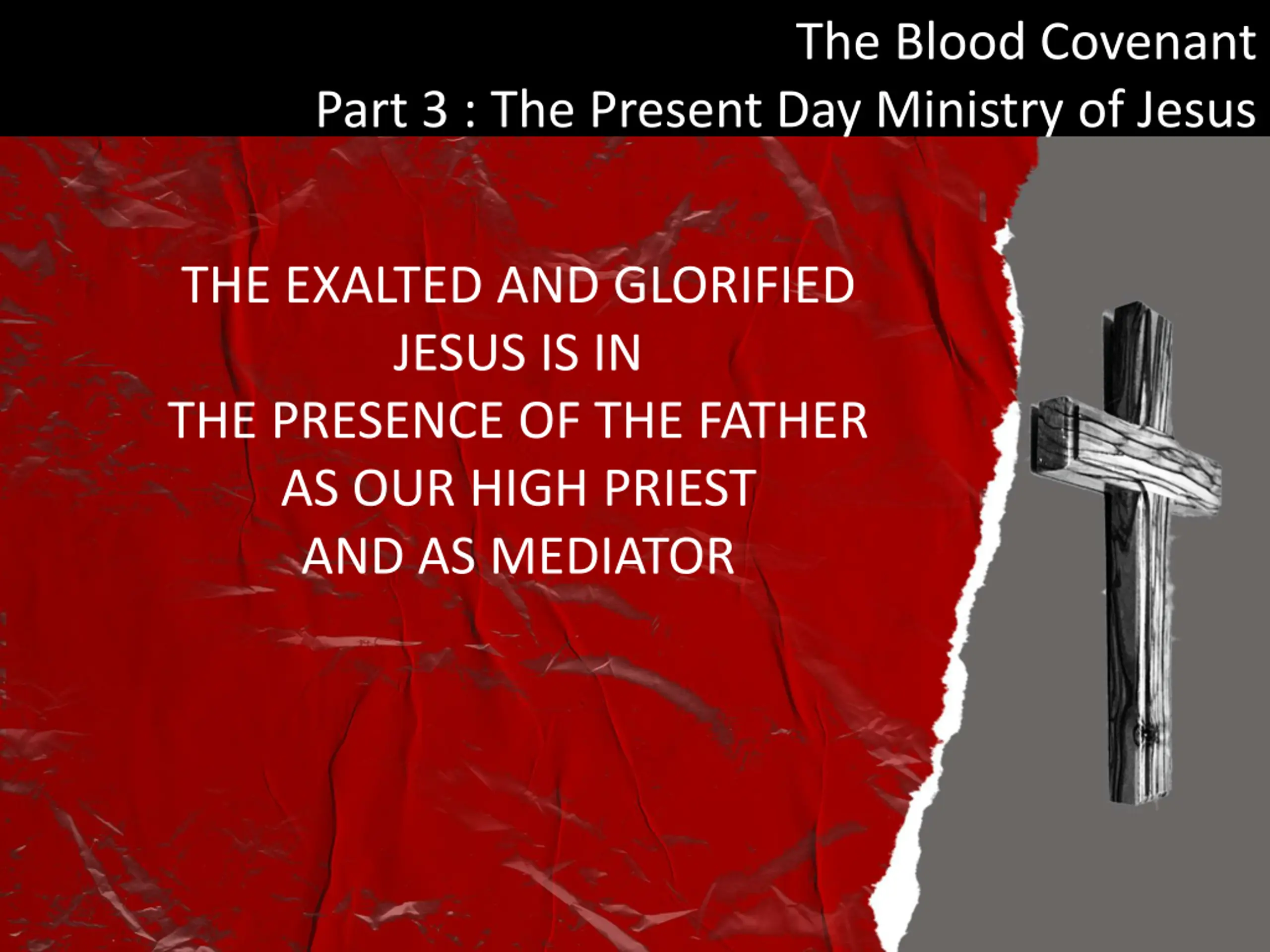 The Blood Covenant
Part 3 : The Present Day Ministry of Jesus

THE EXALTED AND GLORIFIED JESUS IS IN THE PRESENCE OF THE FATHER AS OUR HIGH PRIEST AND AS MEDIATOR